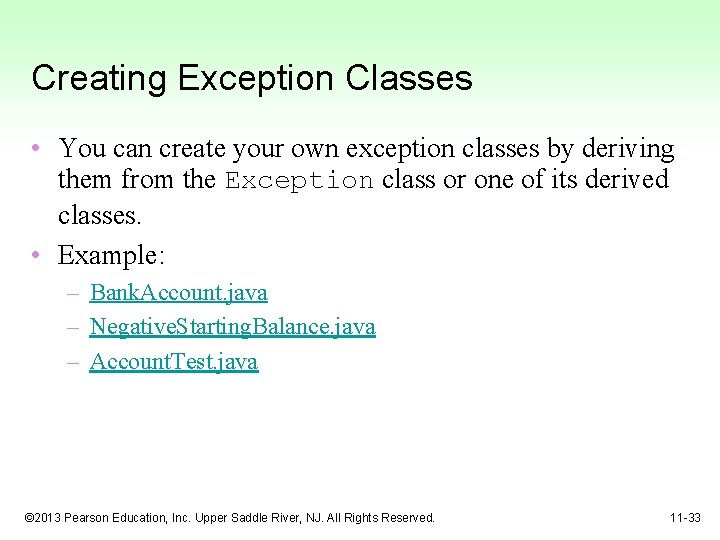 Creating Exception Classes

• You can create your own exception classes by deriving them from the Exception class or one of its derived classes.

• Example:
– BankAccount.java
– NegativeStartingBalance.java
– AccountTest.java

©2013 Pearson Education, Inc. Upper Saddle River, NJ. All Rights Reserved.

11-33